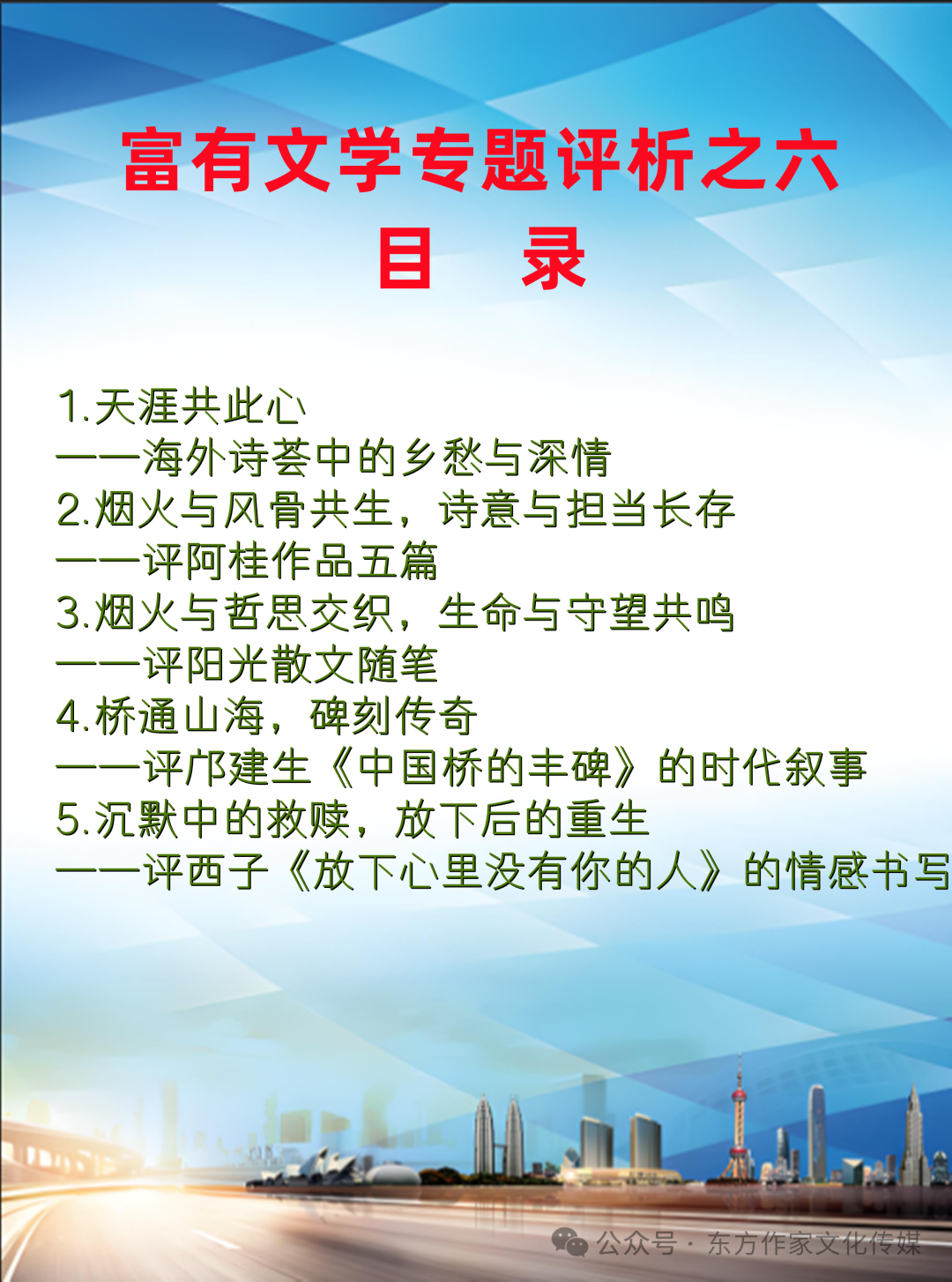 富有文学专题评析之六
目　录

1.天涯共此心
——海外诗荟中的乡愁与深情
2.烟火与风骨共生，诗意与担当长存
——评阿桂作品五篇
3.烟火与哲思交织，生命与守望共鸣
——评阳光散文随笔
4.桥通山海，碑刻传奇
——评邝建生《中国桥的丰碑》的时代叙事
5.沉默中的救赎，放下后的重生
——评西子《放下心里没有你的人》的情感书写

公众号 · 东方作家文化传媒